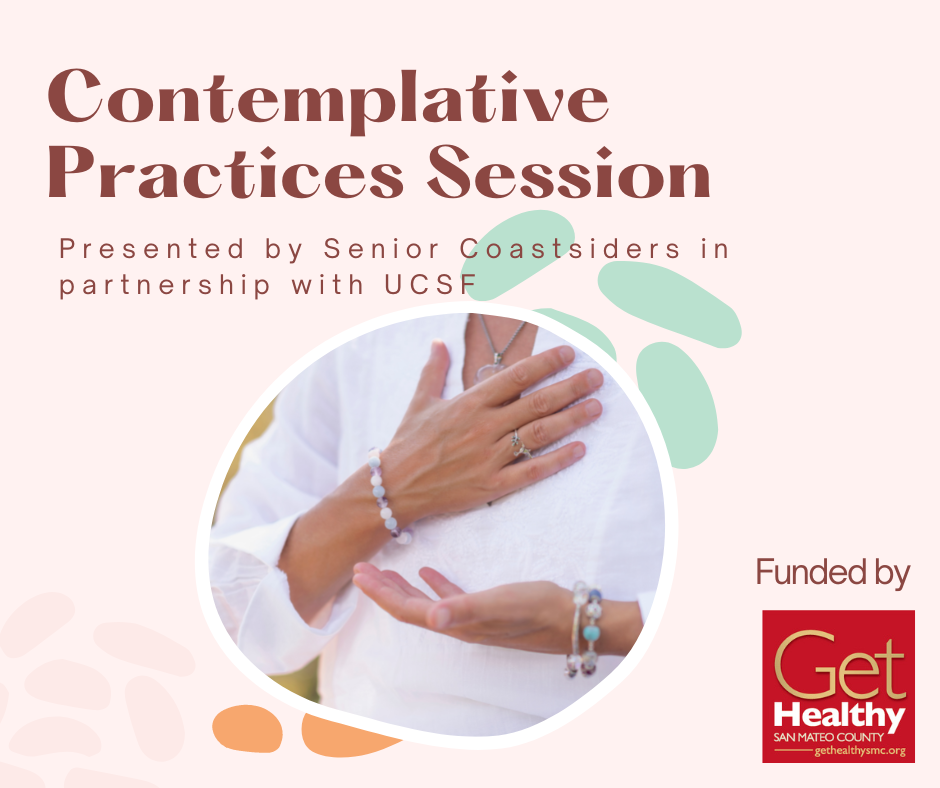 Contemplative Practices Session

Presented by Senior Coastsiders in partnership with UCSF

Funded by

Get Healthy
SAN MATEO COUNTY
gethealthysmc.org